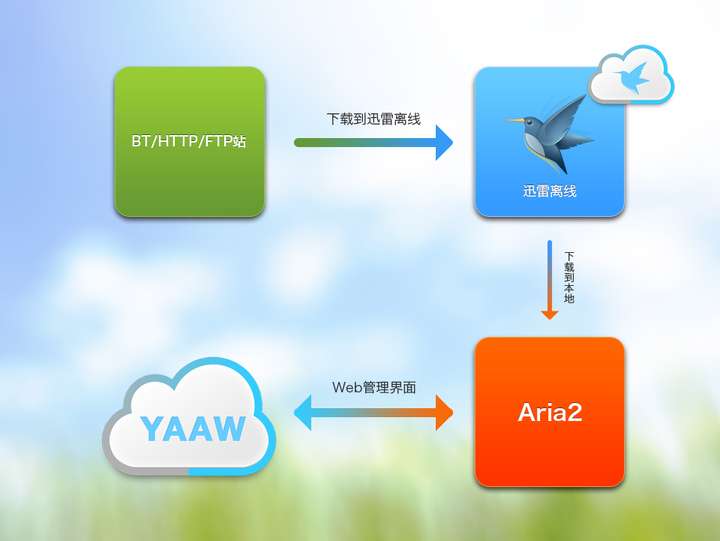 BT/HTTP/FTP站

下载到迅雷离线

迅雷离线

下载到本地

Aria2

Web管理界面

YAAW